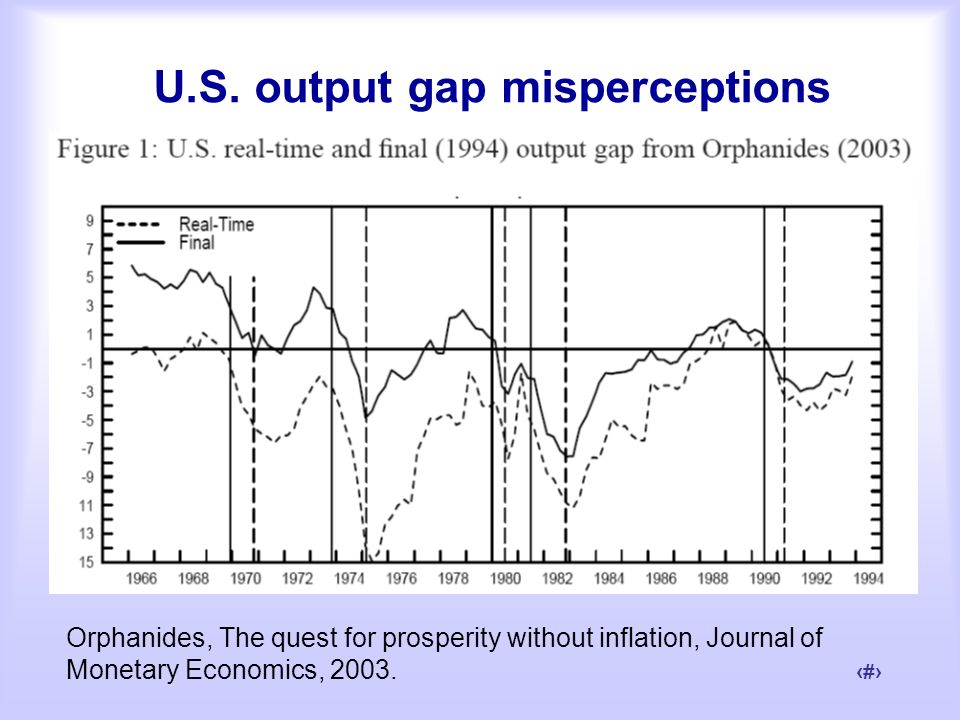 U.S. output gap misperceptions

Figure 1: U.S. real-time and final (1994) output gap from Orphanides (2003)

Real-Time
Final

9
7
5
3
1
-1
-3
-5
-7
-9
11
13
15

1966 1968 1970 1972 1974 1976 1978 1980 1982 1984 1986 1988 1990 1992 1994

Orphanides, The quest for prosperity without inflation, Journal of Monetary Economics, 2003.

‹#›